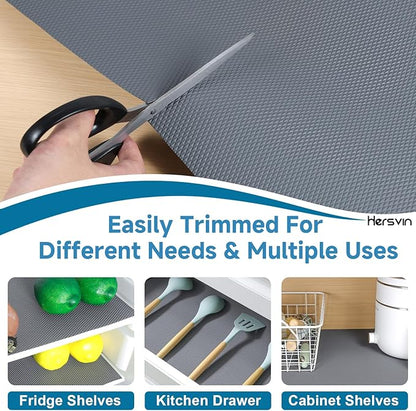 Hersvin

Easily Trimmed For Different Needs & Multiple Uses

Fridge Shelves

Kitchen Drawer

Cabinet Shelves